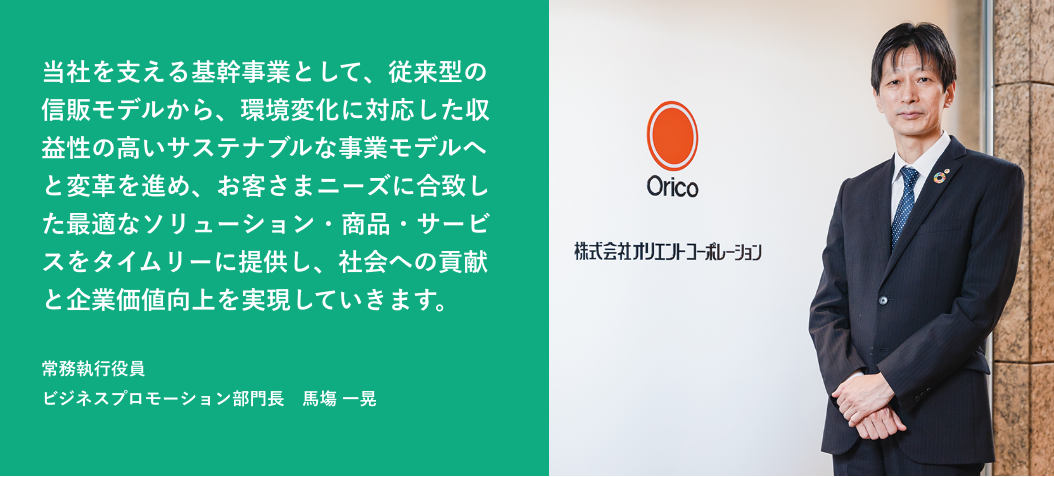 当社を支える基幹事業として、従来型の信販モデルから、環境変化に対応した収益性の高いサステナブルな事業モデルへと変革を進め、お客さまニーズに合致した最適なソリューション・商品・サービスをタイムリーに提供し、社会への貢献と企業価値向上を実現していきます。

常務執行役員
ビジネスプロモーション部門長　馬場 一晃

Orico

株式会社オリエントコーポレーション